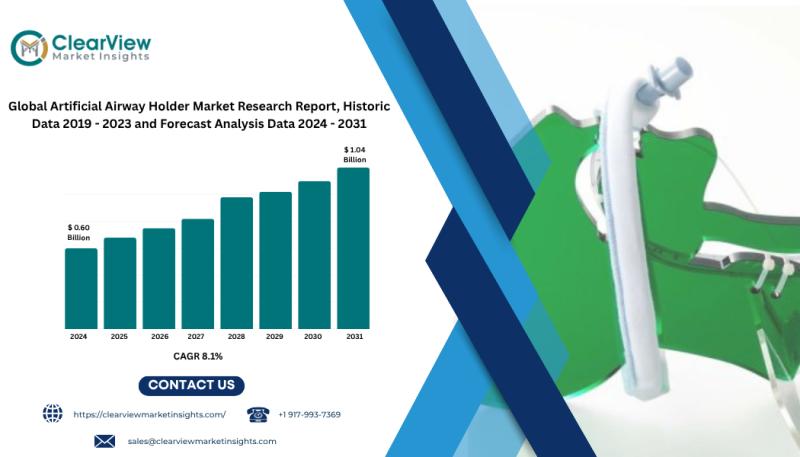 ClearView
Market Insights

Global Artificial Airway Holder Market Research Report, Historic Data 2019 - 2023 and Forecast Analysis Data 2024 - 2031

$ 0.60 Billion

$ 1.04 Billion

2024 2025 2026 2027 2028 2029 2030 2031

CAGR 8.1%

CONTACT US

https://clearviewmarketinsights.com/

+1 917-993-7369

sales@clearviewmarketinsights.com